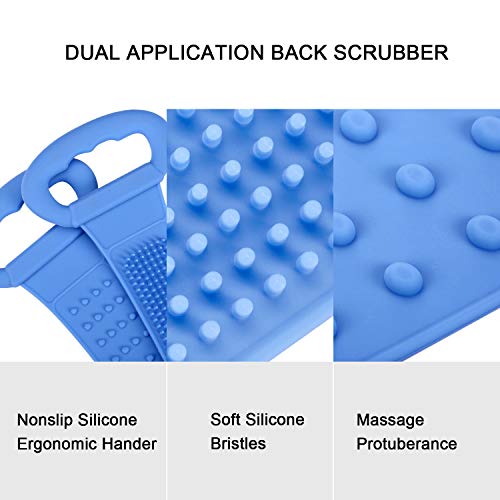 DUAL APPLICATION BACK SCRUBBER

Nonslip Silicone Ergonomic Hander

Soft Silicone Bristles

Massage Protuberance